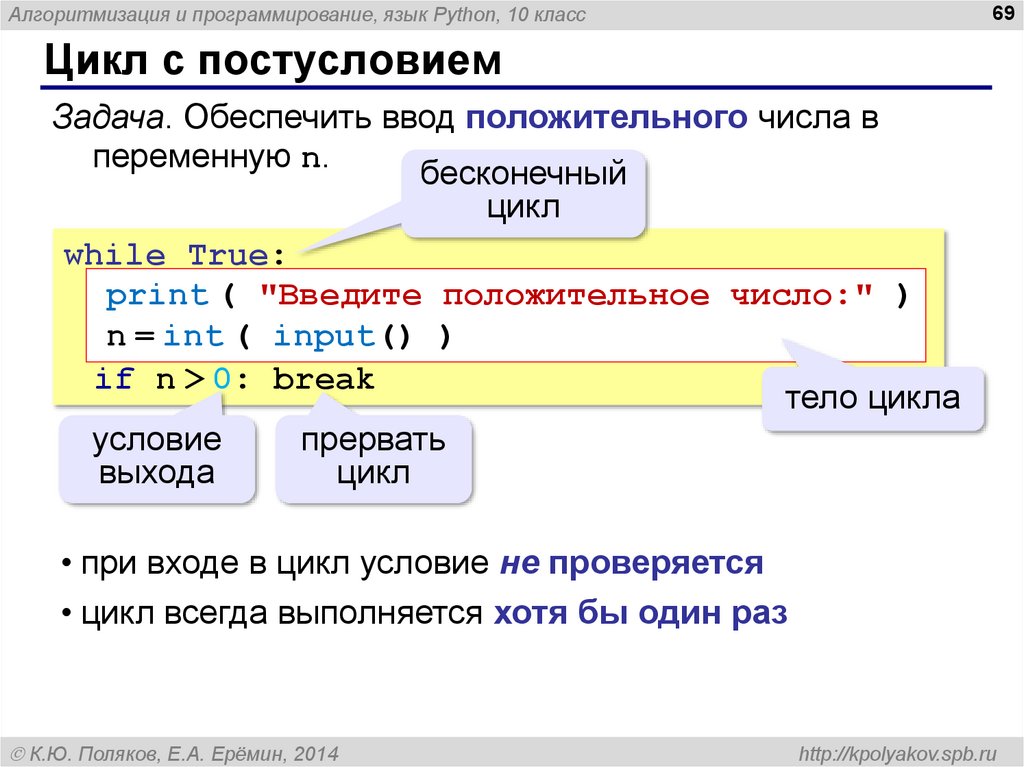 Алгоритмизация и программирование, язык Python, 10 класс

69

Цикл с постусловием

Задача. Обеспечить ввод положительного числа в переменную n.

бесконечный цикл

while True:
  print ( "Введите положительное число:" )
  n = int ( input() )
  if n > 0: break

тело цикла

условие выхода

прервать цикл

• при входе в цикл условие не проверяется

• цикл всегда выполняется хотя бы один раз

© К.Ю. Поляков, Е.А. Ерёмин, 2014

http://kpolyakov.spb.ru